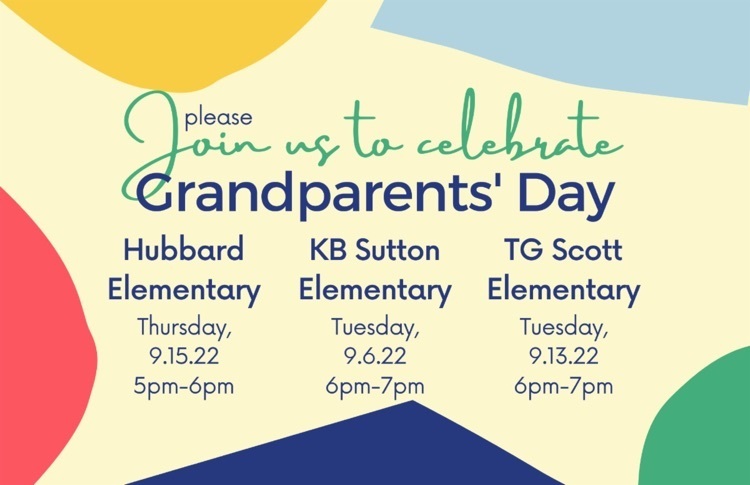 please
Join us to celebrate
Grandparents' Day

Hubbard Elementary
Thursday, 9.15.22
5pm-6pm

KB Sutton Elementary
Tuesday, 9.6.22
6pm-7pm

TG Scott Elementary
Tuesday, 9.13.22
6pm-7pm